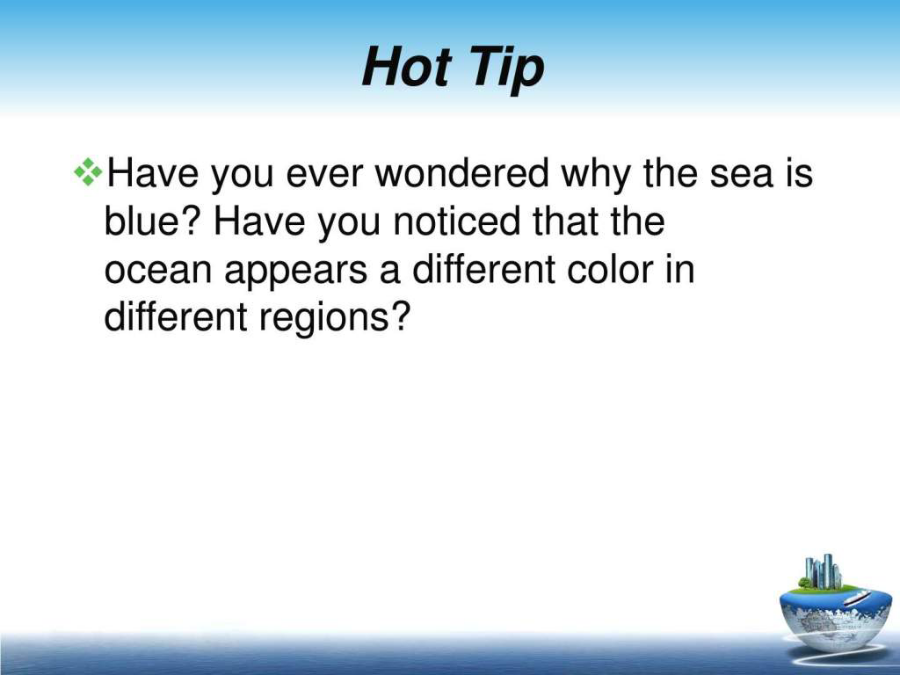 Hot Tip

❖Have you ever wondered why the sea is blue? Have you noticed that the ocean appears a different color in different regions?